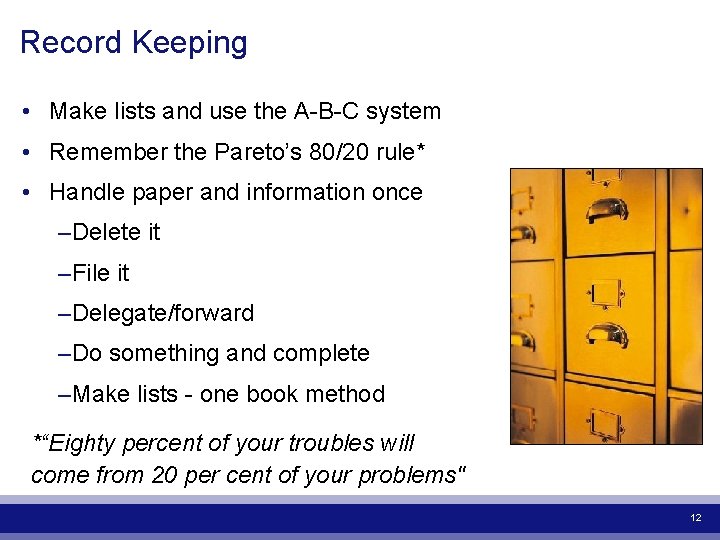 Record Keeping

• Make lists and use the A-B-C system
• Remember the Pareto's 80/20 rule*
• Handle paper and information once
–Delete it
–File it
–Delegate/forward
–Do something and complete
–Make lists - one book method

*"Eighty percent of your troubles will come from 20 per cent of your problems"

12